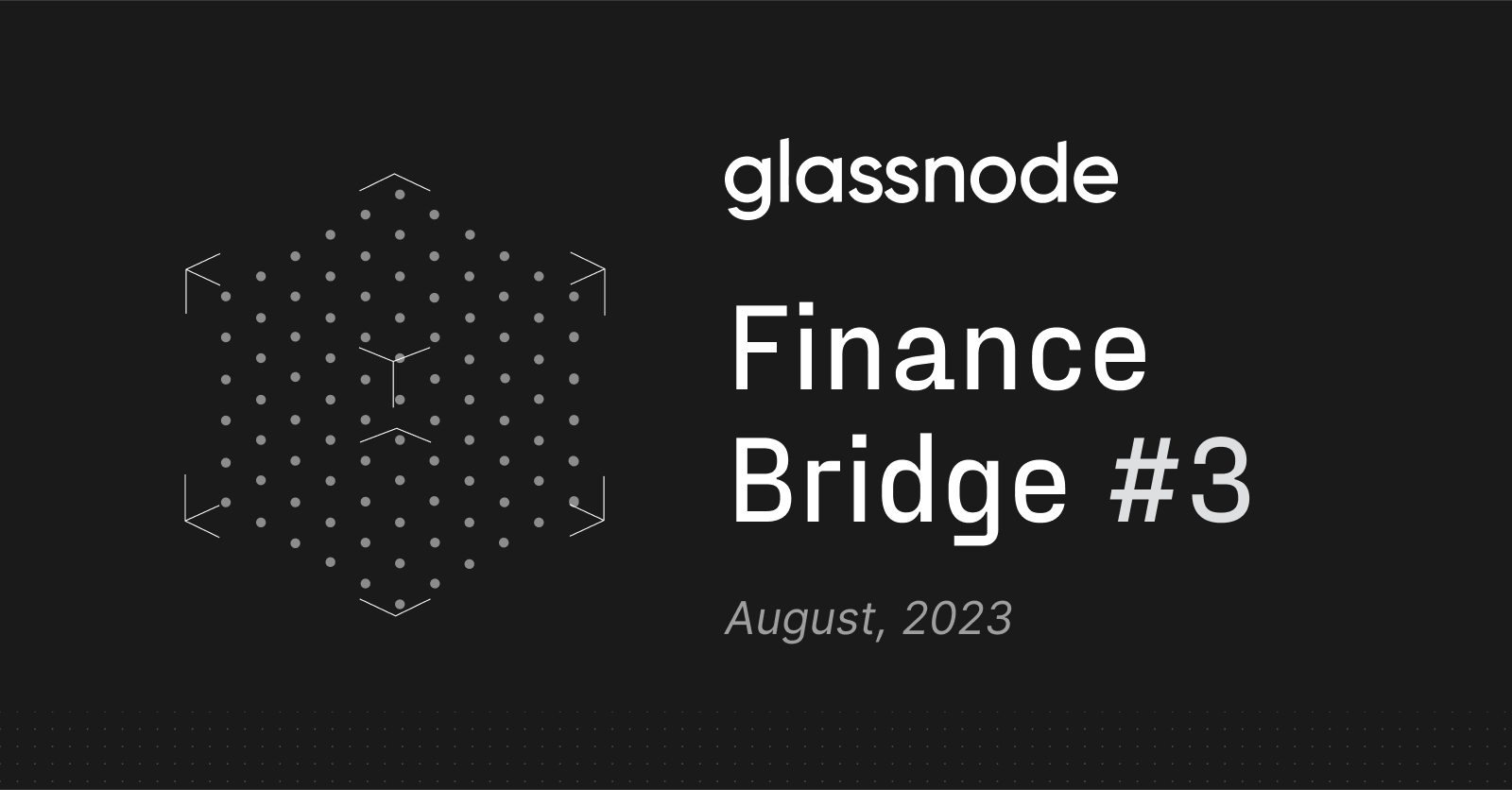 glassnode

Finance Bridge #3

August, 2023